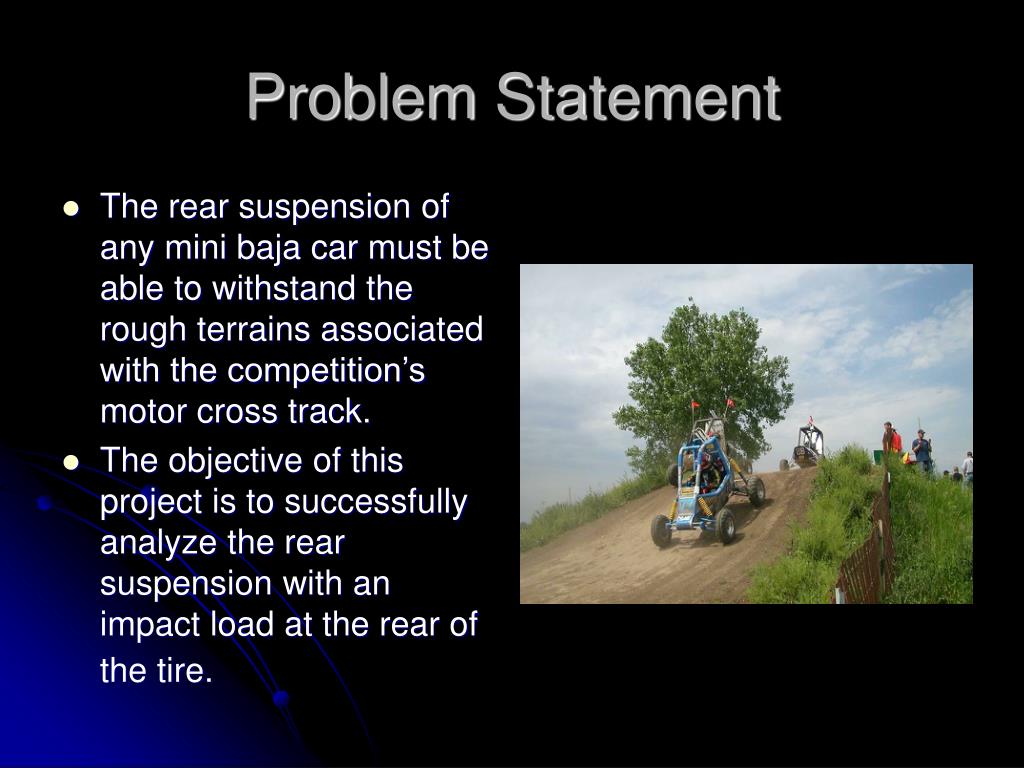 Problem Statement

- The rear suspension of any mini baja car must be able to withstand the rough terrains associated with the competition’s motor cross track.
- The objective of this project is to successfully analyze the rear suspension with an impact load at the rear of the tire.